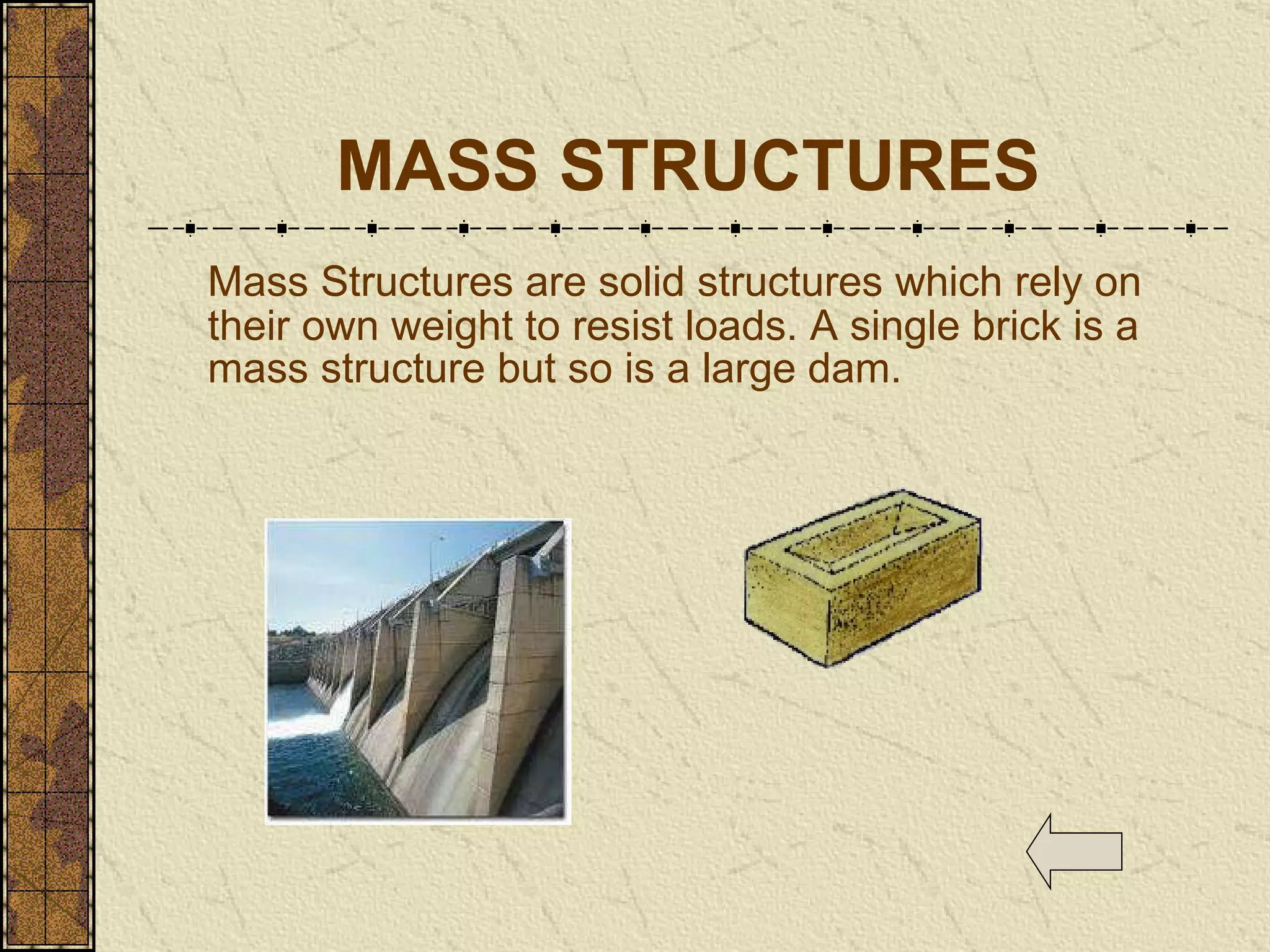 MASS STRUCTURES

Mass Structures are solid structures which rely on their own weight to resist loads. A single brick is a mass structure but so is a large dam.